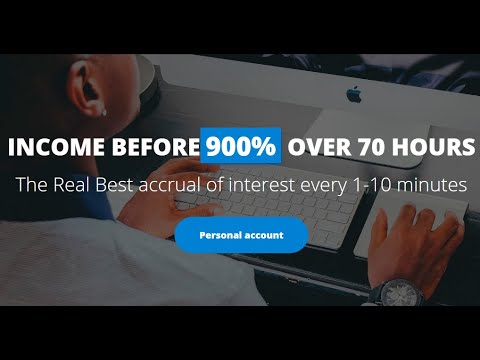 INCOME BEFORE 900% OVER 70 HOURS

The Real Best accrual of interest every 1-10 minutes

Personal account